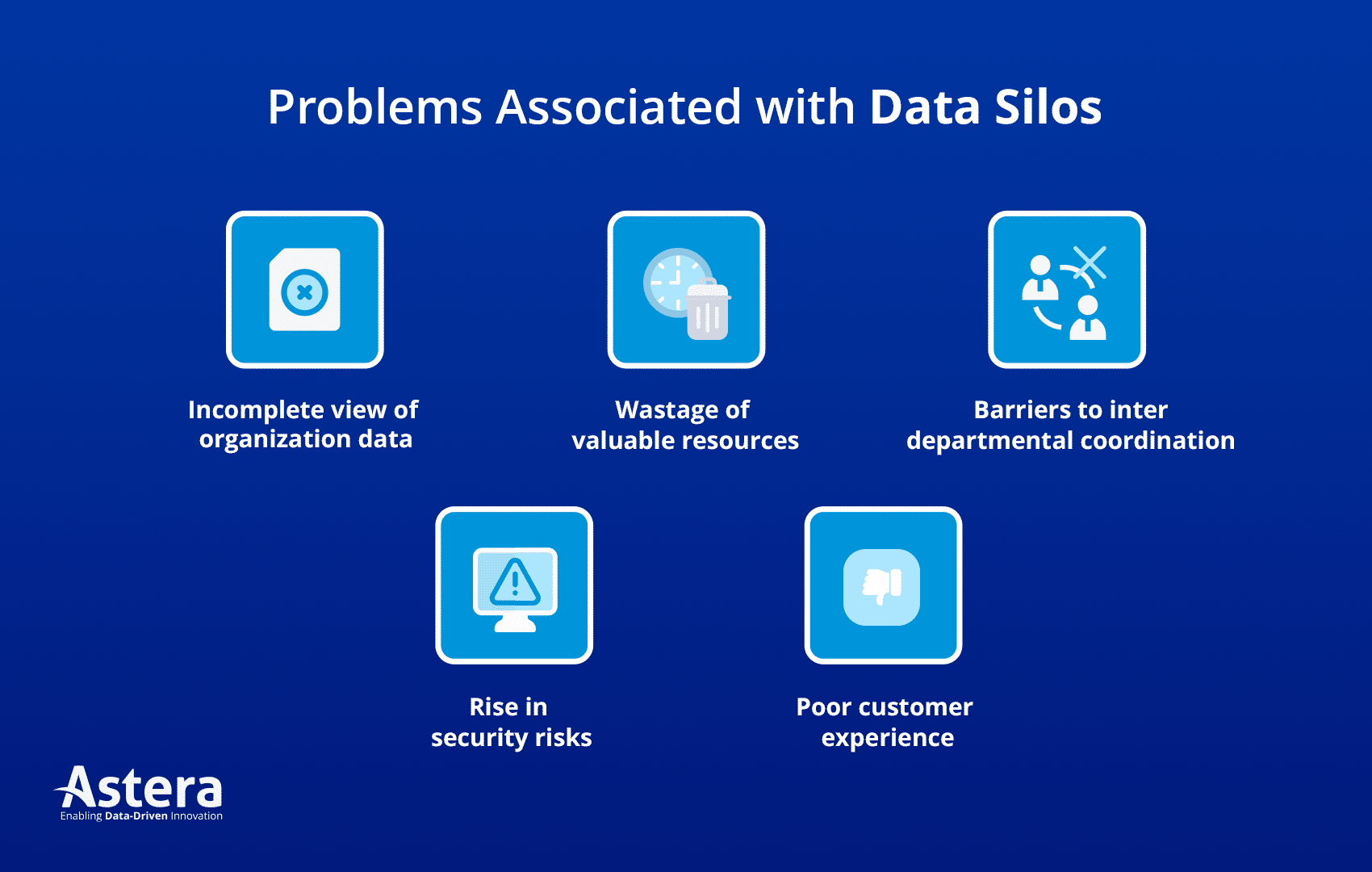 Problems Associated with Data Silos

Incomplete view of organization data

Wastage of valuable resources

Barriers to inter departmental coordination

Rise in security risks

Poor customer experience

Astera
Enabling Data-Driven Innovation